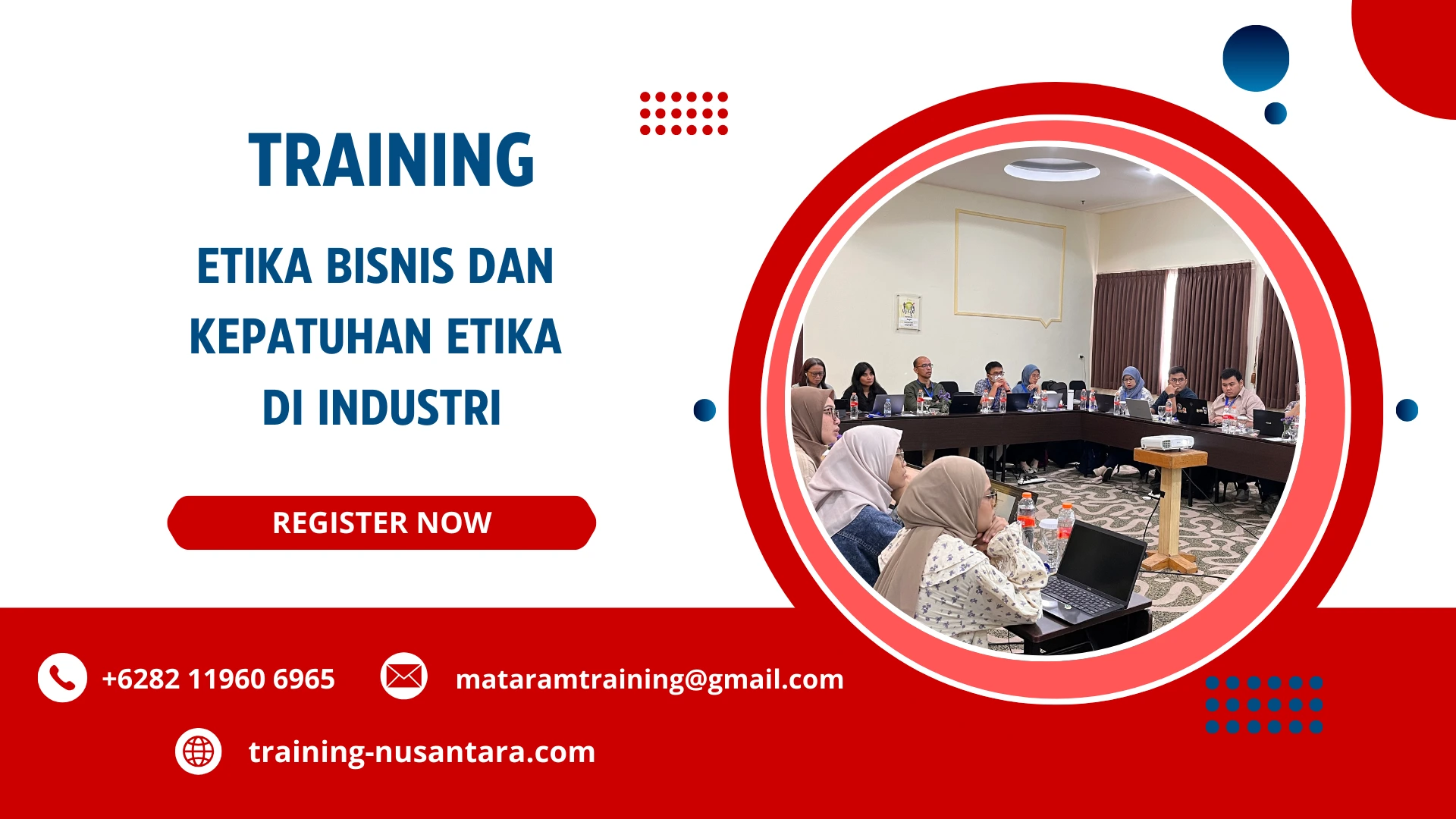 TRAINING

ETIKA BISNIS DAN KEPATUHAN ETIKA DI INDUSTRI

REGISTER NOW

+6282 11960 6965

mataramtraining@gmail.com

training-nusantara.com